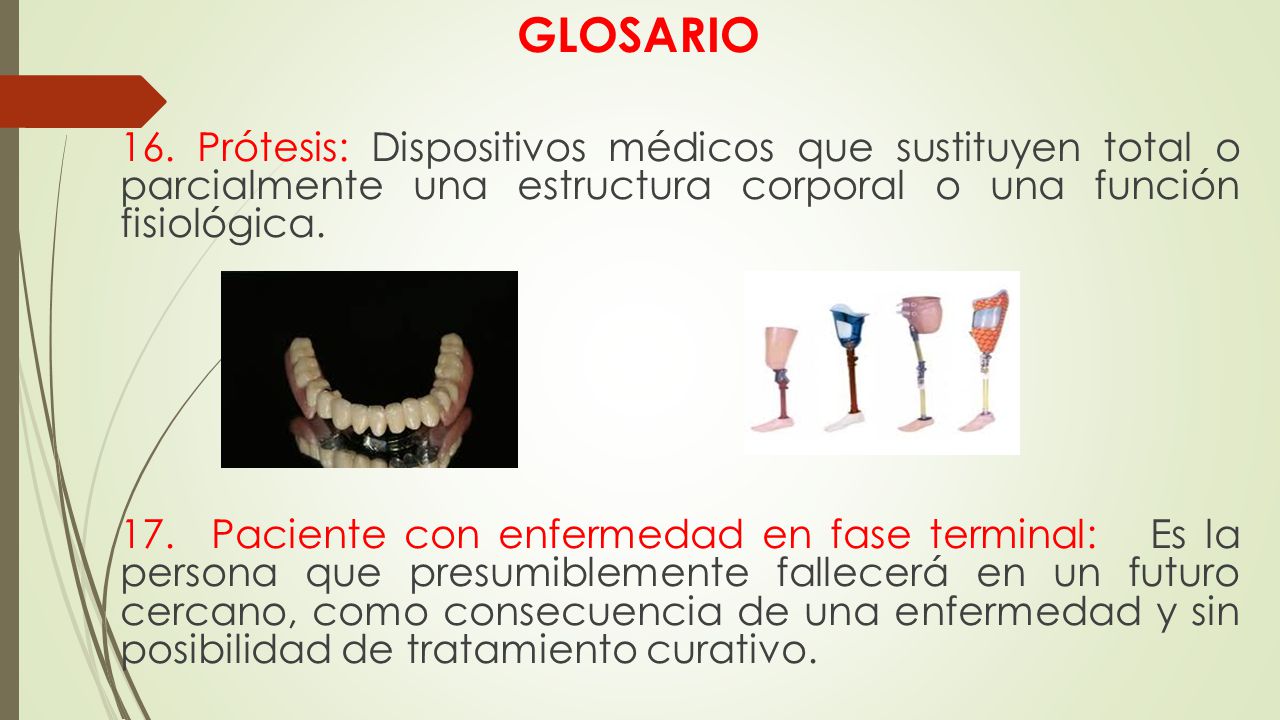 GLOSARIO

16. Prótesis: Dispositivos médicos que sustituyen total o parcialmente una estructura corporal o una función fisiológica.

17. Paciente con enfermedad en fase terminal: Es la persona que presumiblemente fallecerá en un futuro cercano, como consecuencia de una enfermedad y sin posibilidad de tratamiento curativo.